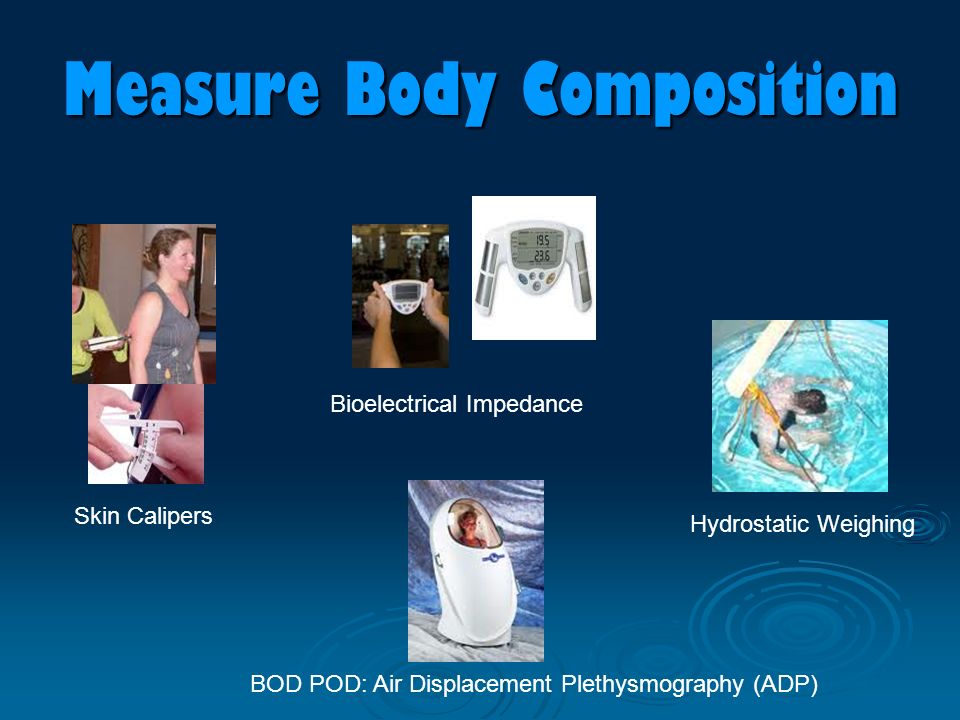 Measure Body Composition

19.5
23.6

Bioelectrical Impedance

Skin Calipers

Hydrostatic Weighing

BOD POD: Air Displacement Plethysmography (ADP)